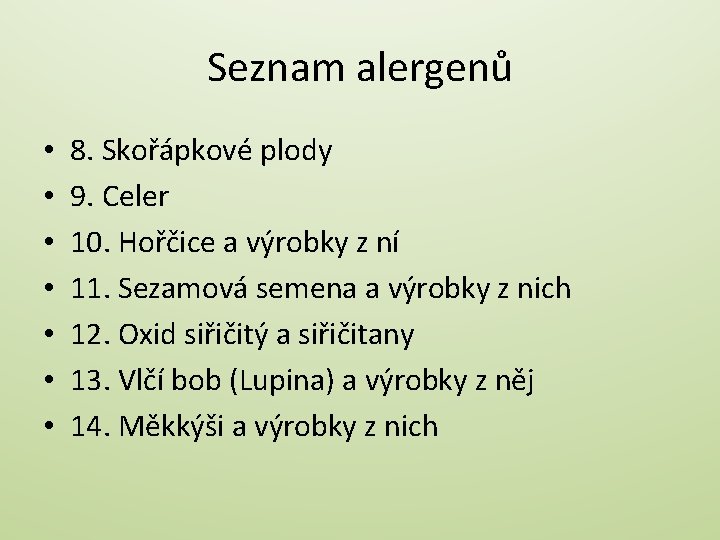 Seznam alergenů

• 8. Skořápkové plody
• 9. Celer
• 10. Hořčice a výrobky z ní
• 11. Sezamová semena a výrobky z nich
• 12. Oxid siřičitý a siřičitany
• 13. Vlčí bob (Lupina) a výrobky z něj
• 14. Měkkýši a výrobky z nich